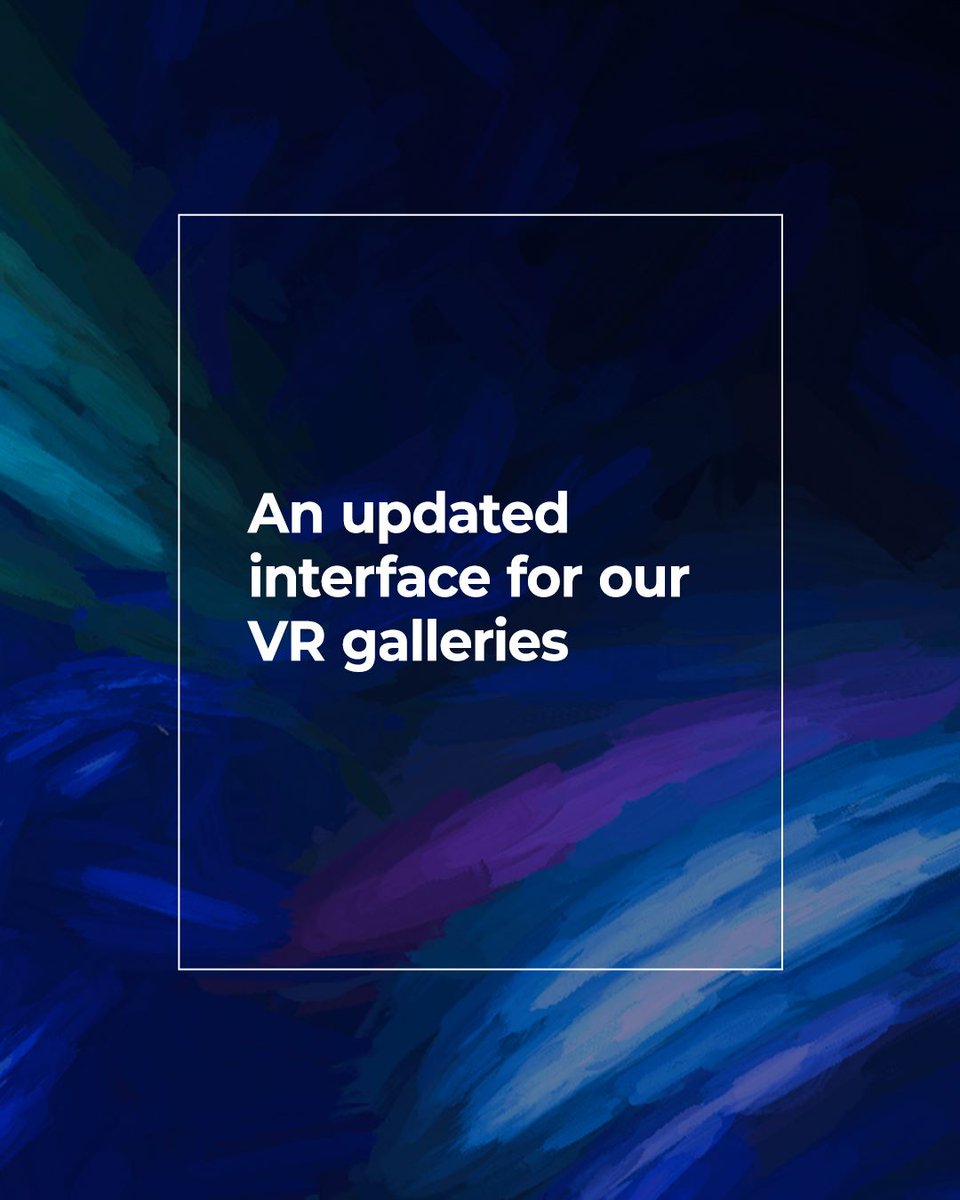 An updated interface for our VR galleries